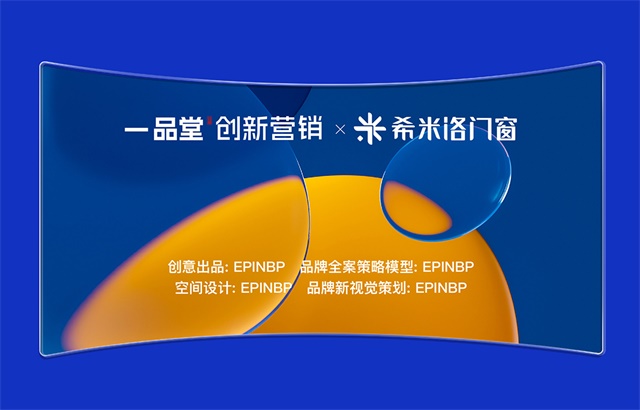 一品堂 创新营销 × 希米洛门窗

创意出品: EPINBP 品牌全案策略模型: EPINBP
空间设计: EPINBP 品牌新视觉策划: EPINBP